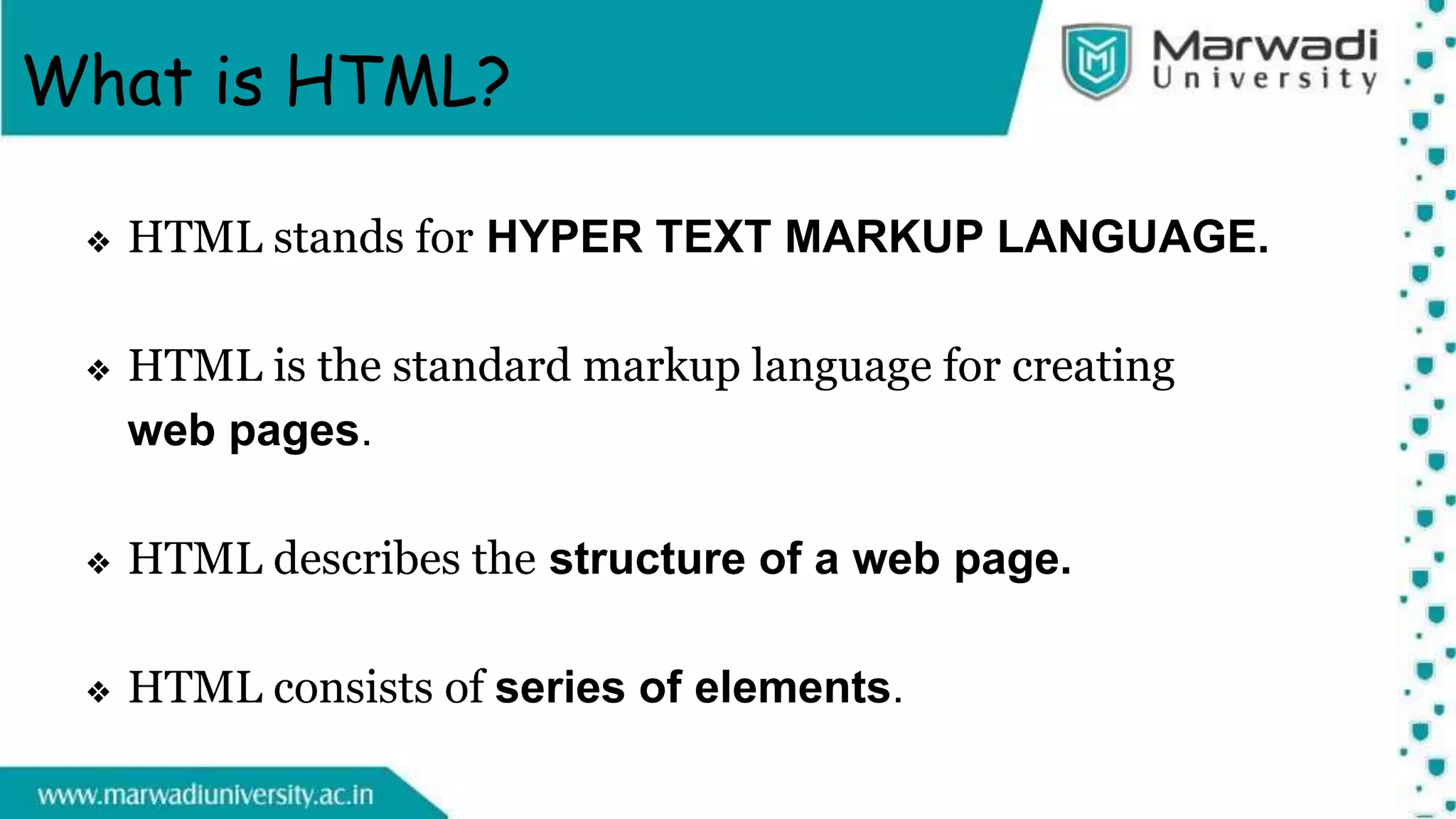 What is HTML?

Marwadi University

❖ HTML stands for HYPER TEXT MARKUP LANGUAGE.

❖ HTML is the standard markup language for creating web pages.

❖ HTML describes the structure of a web page.

❖ HTML consists of series of elements.

www.marwadiuniversity.ac.in